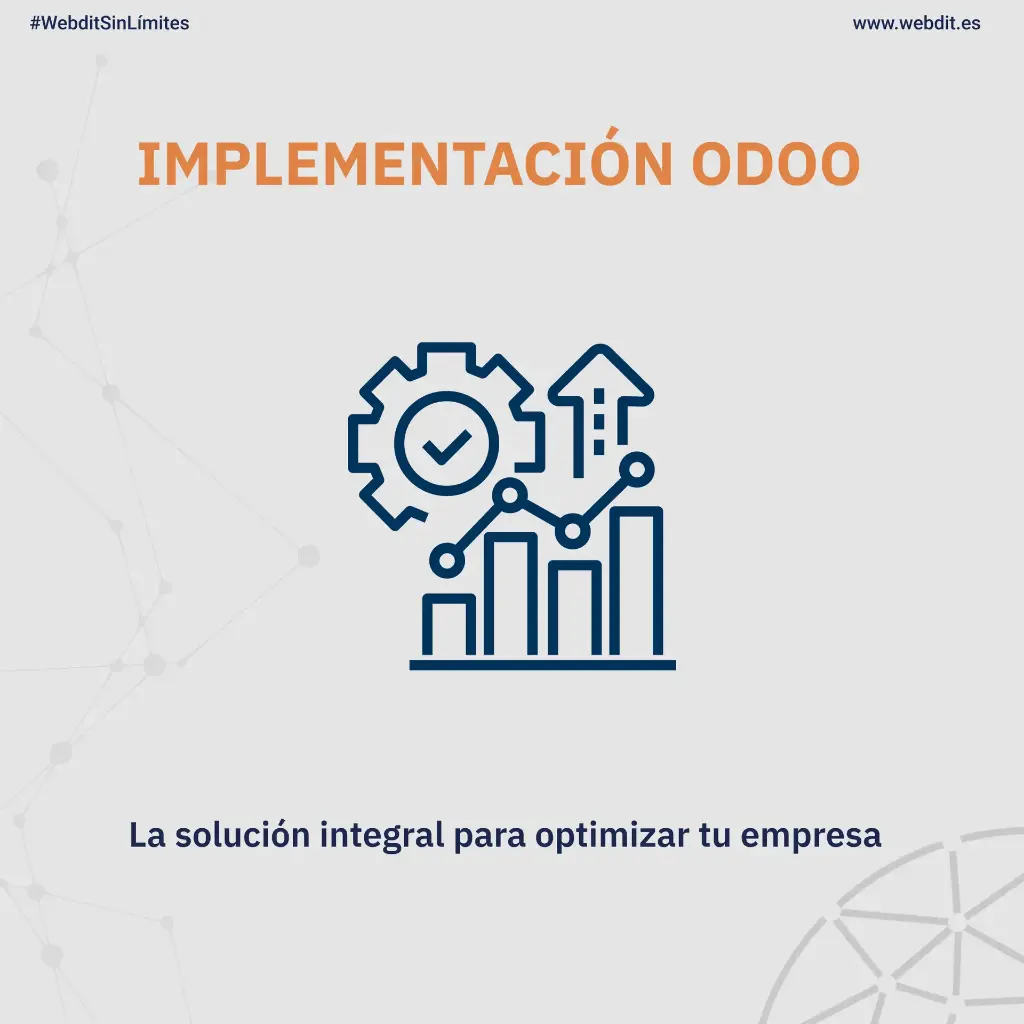 #WebditSinLímites

www.webdit.es

IMPLEMENTACIÓN ODOO

La solución integral para optimizar tu empresa